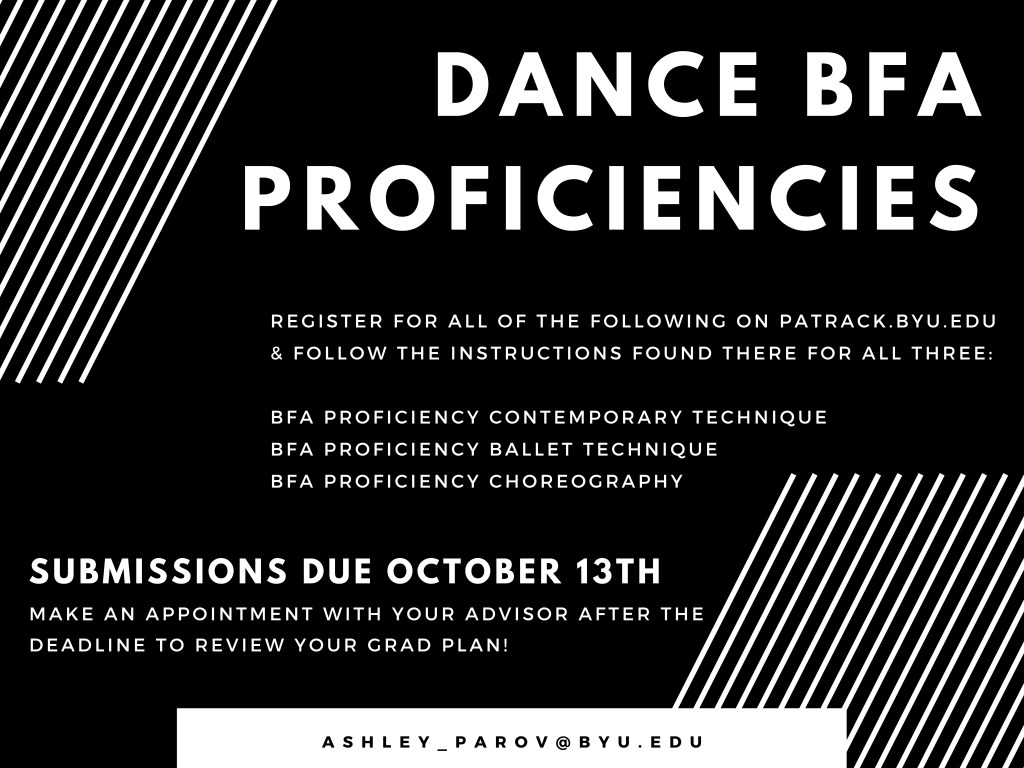 DANCE BFA PROFICIENCIES

REGISTER FOR ALL OF THE FOLLOWING ON PATRACK.BYU.EDU & FOLLOW THE INSTRUCTIONS FOUND THERE FOR ALL THREE:

BFA PROFICIENCY CONTEMPORARY TECHNIQUE
BFA PROFICIENCY BALLET TECHNIQUE
BFA PROFICIENCY CHOREOGRAPHY

SUBMISSIONS DUE OCTOBER 13TH

MAKE AN APPOINTMENT WITH YOUR ADVISOR AFTER THE DEADLINE TO REVIEW YOUR GRAD PLAN!

ASHLEY_PAROV@BYU.EDU